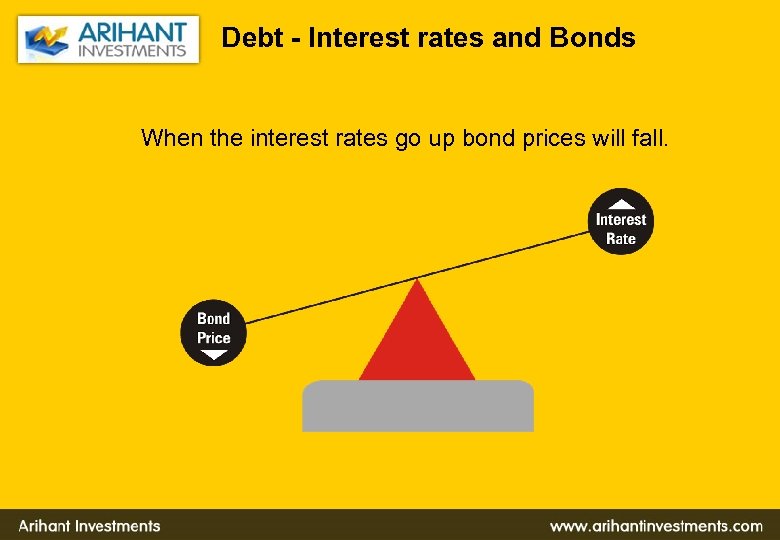 ARIHANT INVESTMENTS

Debt - Interest rates and Bonds

When the interest rates go up bond prices will fall.

Interest Rate

Bond Price

Arihant Investments

www.arihantinvestments.com